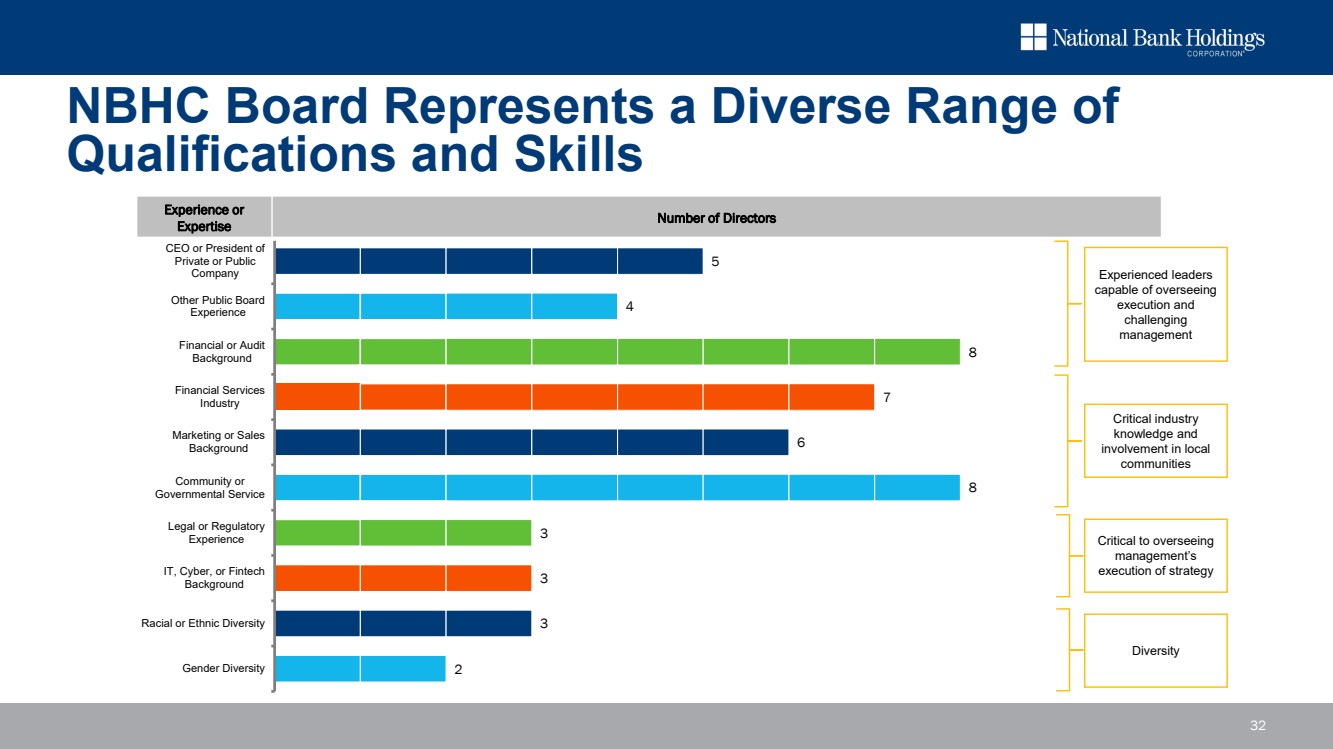 National Bank Holdings
CORPORATION

NBHC Board Represents a Diverse Range of Qualifications and Skills

| Experience or Expertise | Number of Directors |
|---|---|
| CEO or President of Private or Public Company | 5 |
| Other Public Board Experience | 4 |
| Financial or Audit Background | 8 |
| Financial Services Industry | 7 |
| Marketing or Sales Background | 6 |
| Community or Governmental Service | 8 |
| Legal or Regulatory Experience | 3 |
| IT, Cyber, or Fintech Background | 3 |
| Racial or Ethnic Diversity | 3 |
| Gender Diversity | 2 |

Experienced leaders capable of overseeing execution and challenging management

Critical industry knowledge and involvement in local communities

Critical to overseeing management's execution of strategy

Diversity

32